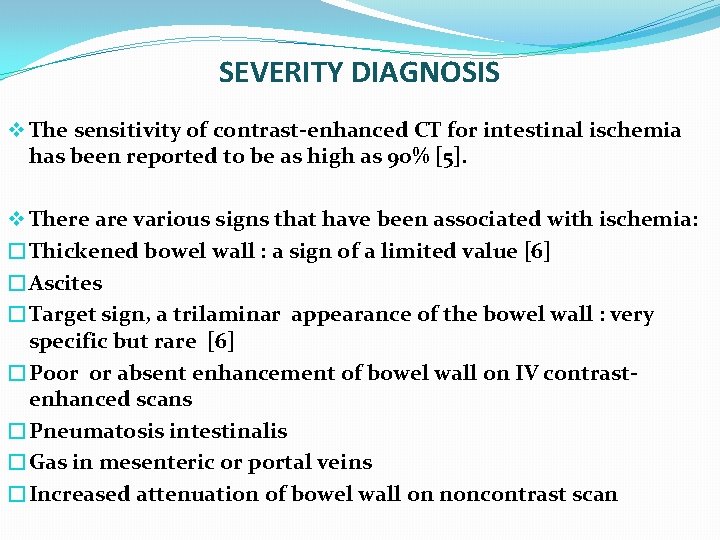 SEVERITY DIAGNOSIS

❖ The sensitivity of contrast-enhanced CT for intestinal ischemia has been reported to be as high as 90% [5].

❖ There are various signs that have been associated with ischemia:
☐ Thickened bowel wall : a sign of a limited value [6]
☐ Ascites
☐ Target sign, a trilaminar appearance of the bowel wall : very specific but rare [6]
☐ Poor or absent enhancement of bowel wall on IV contrast-enhanced scans
☐ Pneumatosis intestinalis
☐ Gas in mesenteric or portal veins
☐ Increased attenuation of bowel wall on noncontrast scan